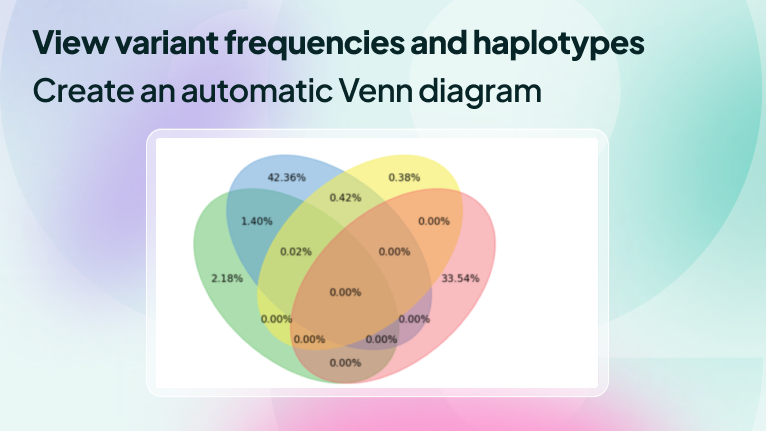 View variant frequencies and haplotypes
Create an automatic Venn diagram

42.36%
0.38%
0.42%
1.40%
0.00%
0.02%
0.00%
2.18%
33.54%
0.00%
0.00%
0.00%
0.00%
0.00%
0.00%